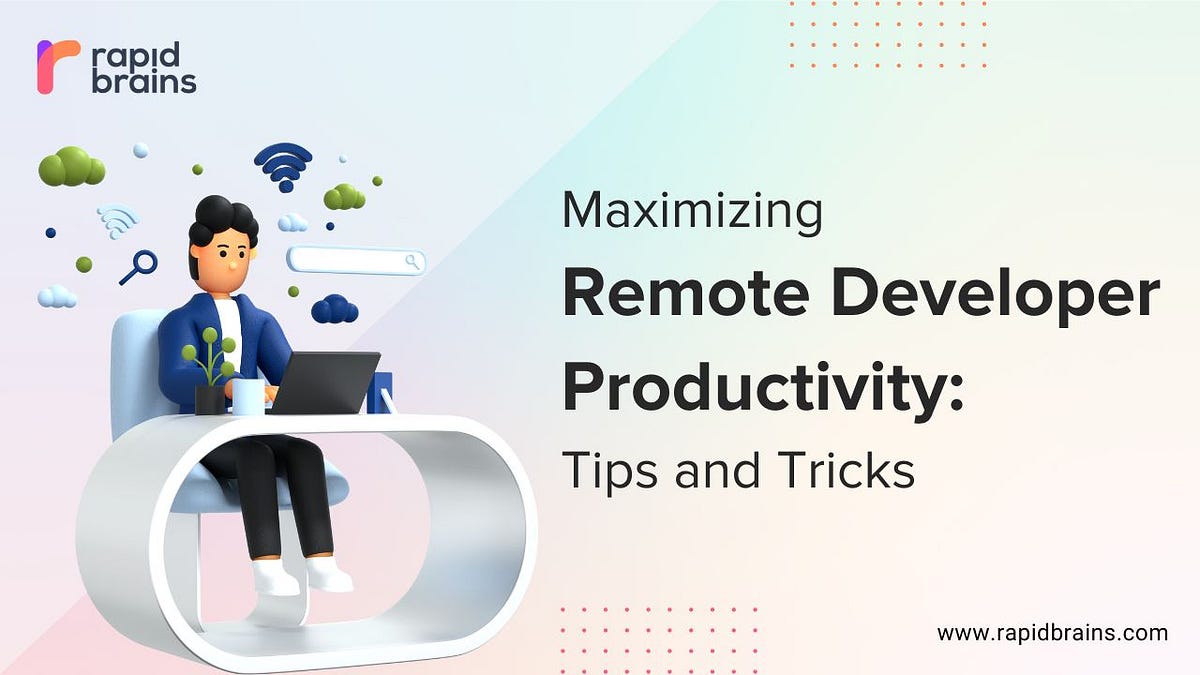 rapid brains

Maximizing
Remote Developer Productivity:
Tips and Tricks

www.rapidbrains.com